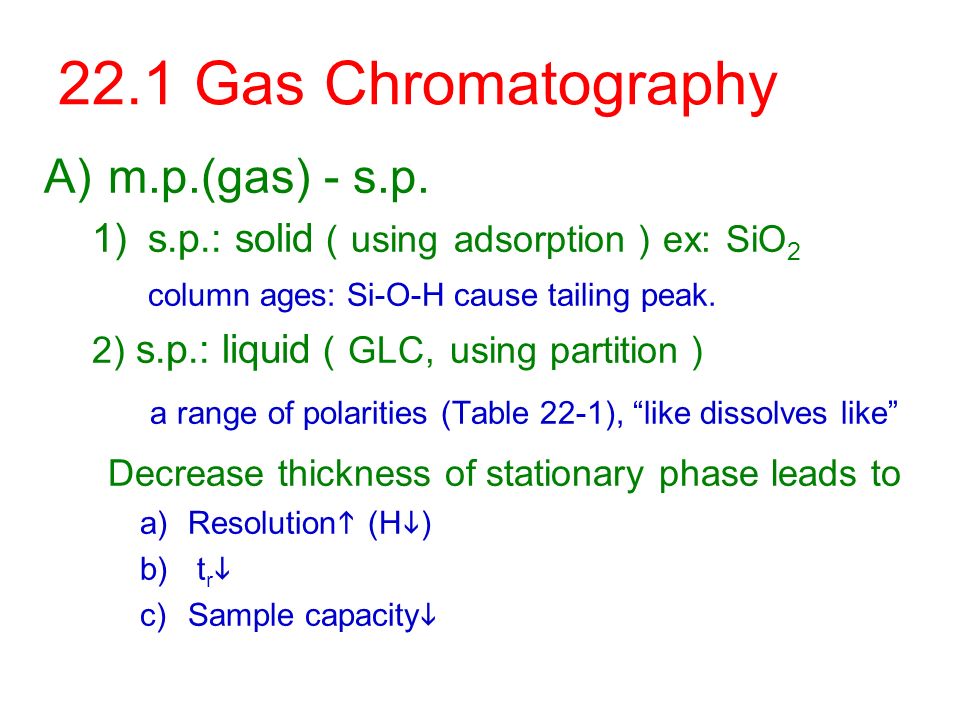 22.1 Gas Chromatography

A) m.p.(gas) - s.p.

1) s.p.: solid ( using adsorption ) ex: $SiO_2$

column ages: Si-O-H cause tailing peak.

2) s.p.: liquid ( GLC, using partition )

a range of polarities (Table 22-1), “like dissolves like”

Decrease thickness of stationary phase leads to

a) Resolution↑ (H↓)

b) $t_r$↓

c) Sample capacity↓